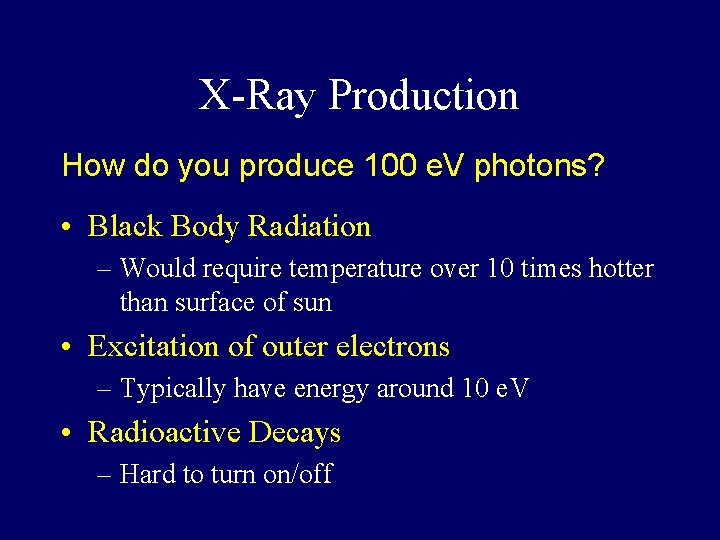 X-Ray Production

How do you produce 100 eV photons?

• Black Body Radiation
– Would require temperature over 10 times hotter than surface of sun

• Excitation of outer electrons
– Typically have energy around 10 eV

• Radioactive Decays
– Hard to turn on/off